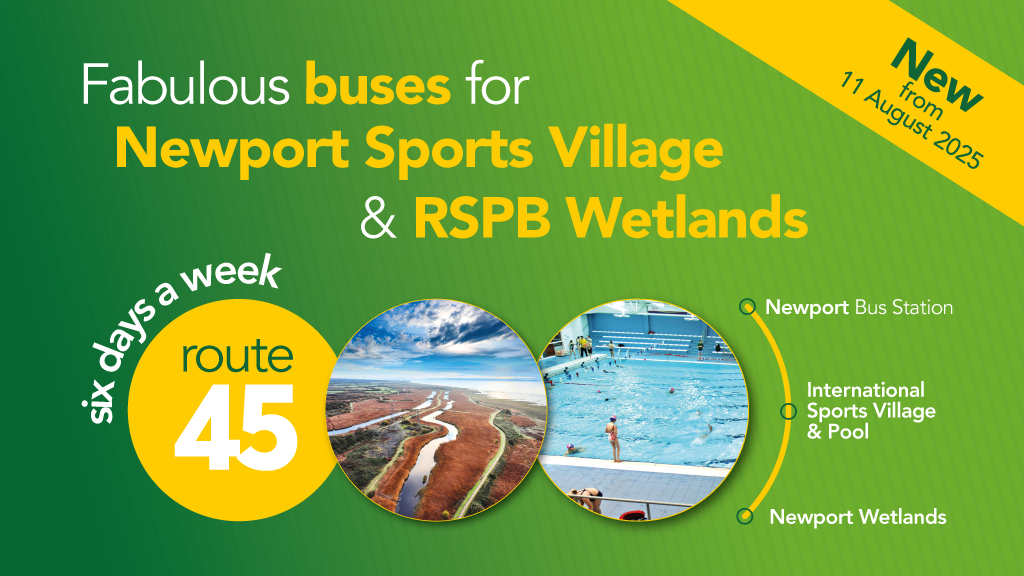 Fabulous buses for Newport Sports Village & RSPB Wetlands

New from 11 August 2025

six days a week

route 45

Newport Bus Station

International Sports Village & Pool

Newport Wetlands